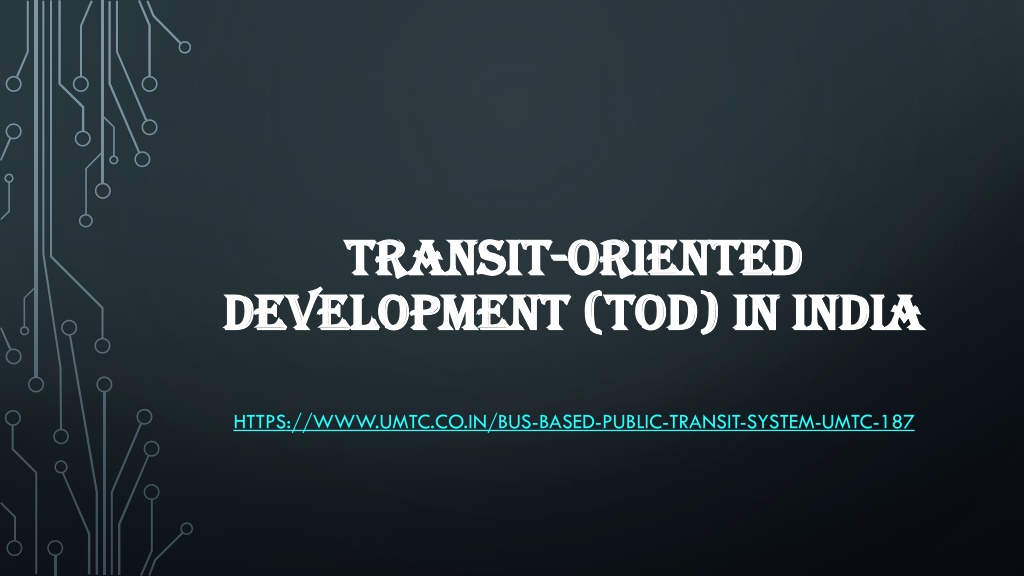 TRANSIT-ORIENTED DEVELOPMENT (TOD) IN INDIA

HTTPS://WWW.UMTC.CO.IN/BUS-BASED-PUBLIC-TRANSIT-SYSTEM-UMTC-187